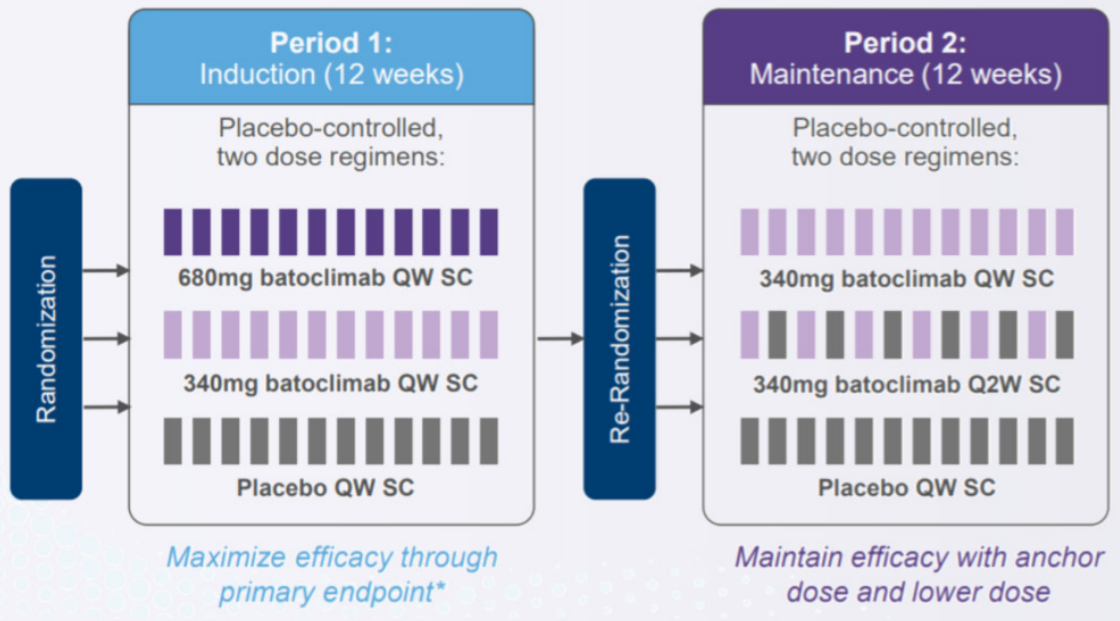 Randomization

Period 1:
Induction (12 weeks)

Placebo-controlled, two dose regimens:

680mg batoclimab QW SC

340mg batoclimab QW SC

Placebo QW SC

Maximize efficacy through primary endpoint*

Re-Randomization

Period 2:
Maintenance (12 weeks)

Placebo-controlled, two dose regimens:

340mg batoclimab QW SC

340mg batoclimab Q2W SC

Placebo QW SC

Maintain efficacy with anchor dose and lower dose